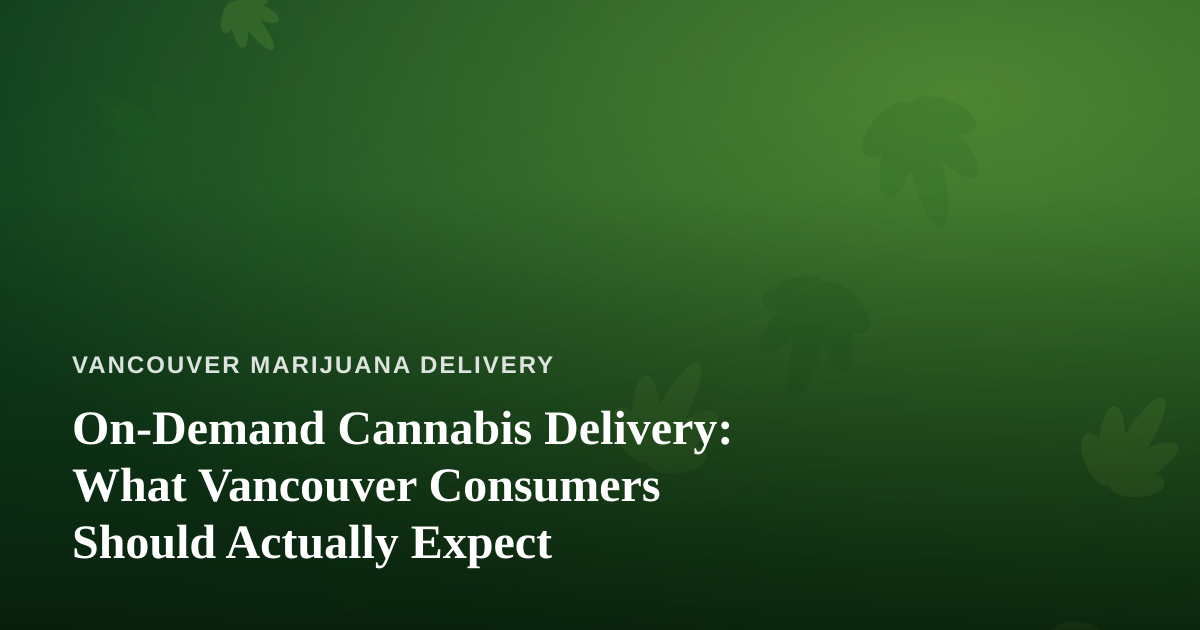 VANCOUVER MARIJUANA DELIVERY

On-Demand Cannabis Delivery: What Vancouver Consumers Should Actually Expect